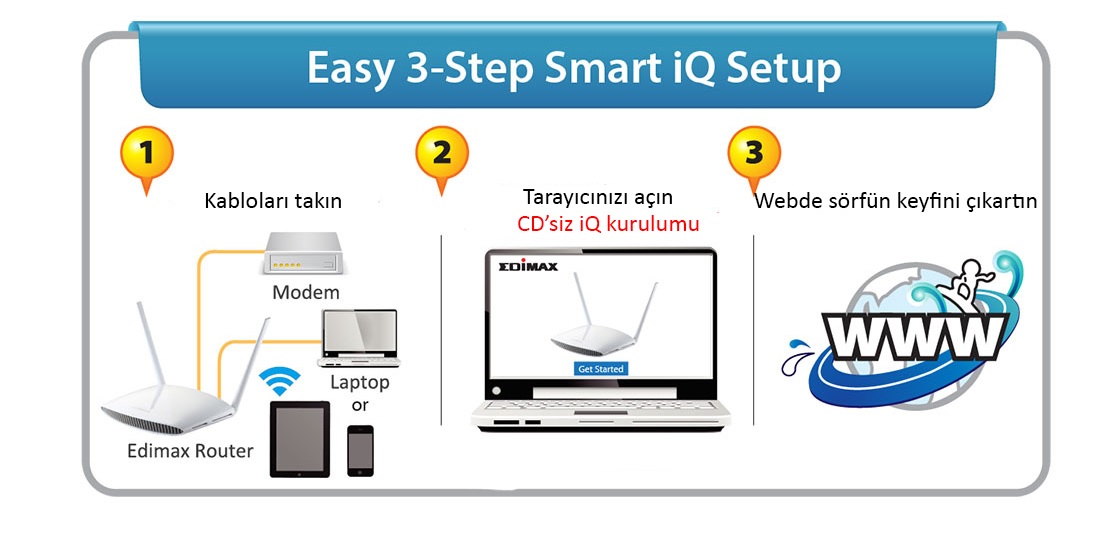 Easy 3-Step Smart iQ Setup

1

Kabloları takın

Modem

Laptop
or

Edimax Router

2

Tarayıcınızı açın
CD'siz iQ kurulumu

EDIMAX

Get Started

3

Webde sörfün keyfini çıkartın

WWW